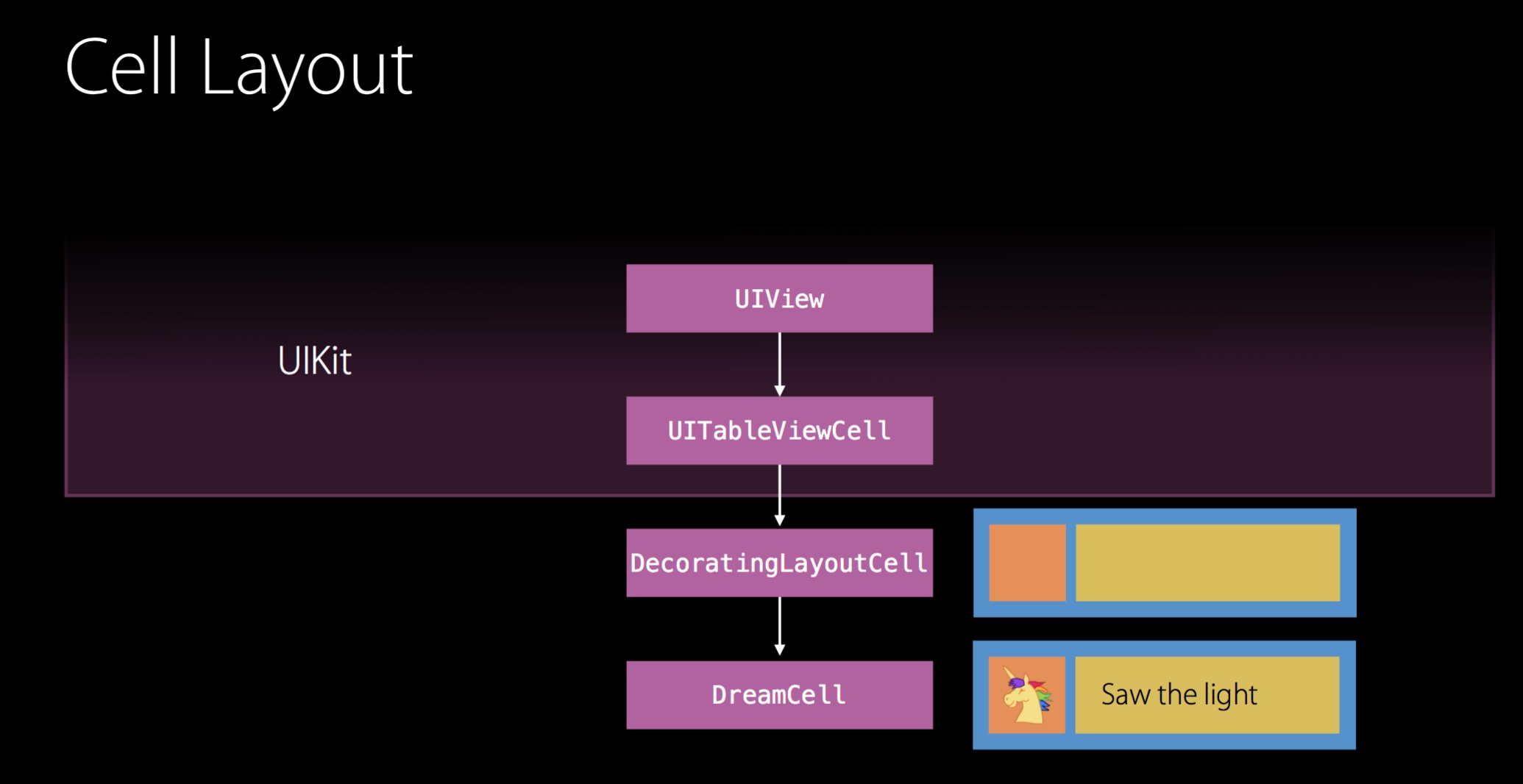 Cell Layout

UIKit

UIView

UITableViewCell

DecoratingLayoutCell

DreamCell

Saw the light